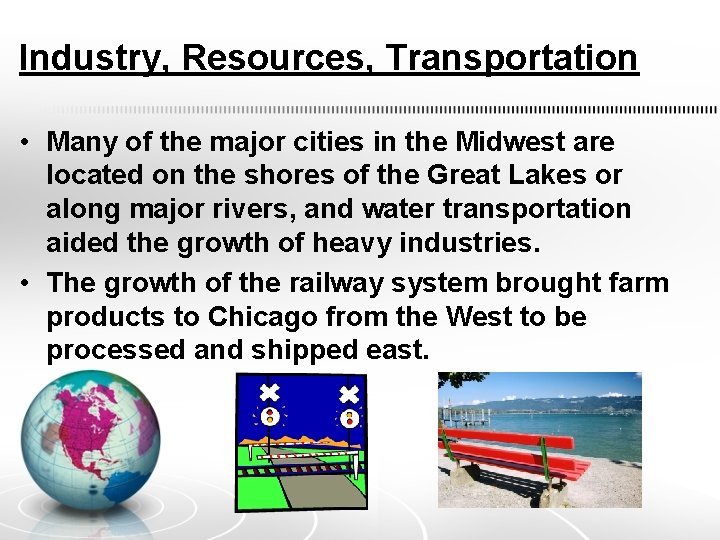 Industry, Resources, Transportation

• Many of the major cities in the Midwest are located on the shores of the Great Lakes or along major rivers, and water transportation aided the growth of heavy industries.

• The growth of the railway system brought farm products to Chicago from the West to be processed and shipped east.